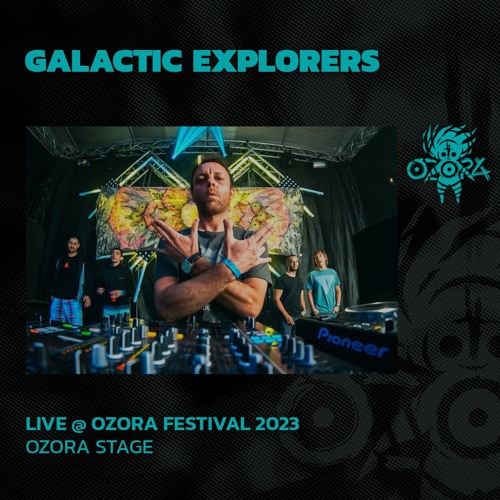 GALACTIC EXPLORERS

OZORA

Pioneer

LIVE @ OZORA FESTIVAL 2023
OZORA STAGE